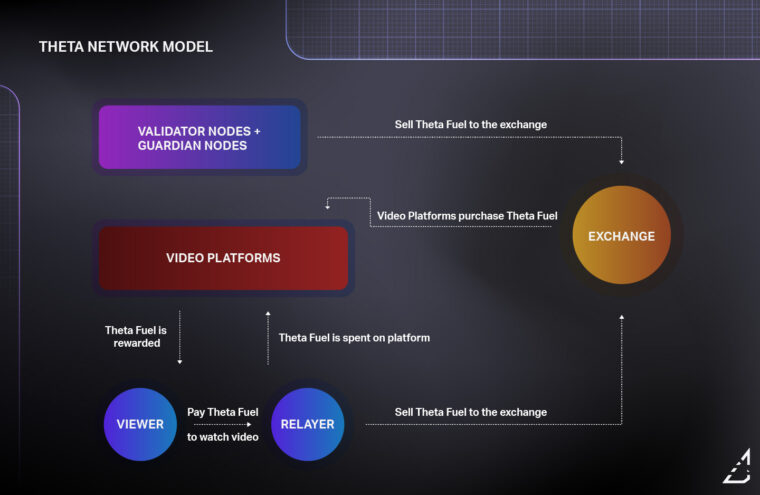 THETA NETWORK MODEL

VALIDATOR NODES + GUARDIAN NODES

Sell Theta Fuel to the exchange

Video Platforms purchase Theta Fuel

EXCHANGE

VIDEO PLATFORMS

Theta Fuel is rewarded

Theta Fuel is spent on platform

VIEWER

Pay Theta Fuel to watch video

RELAYER

Sell Theta Fuel to the exchange